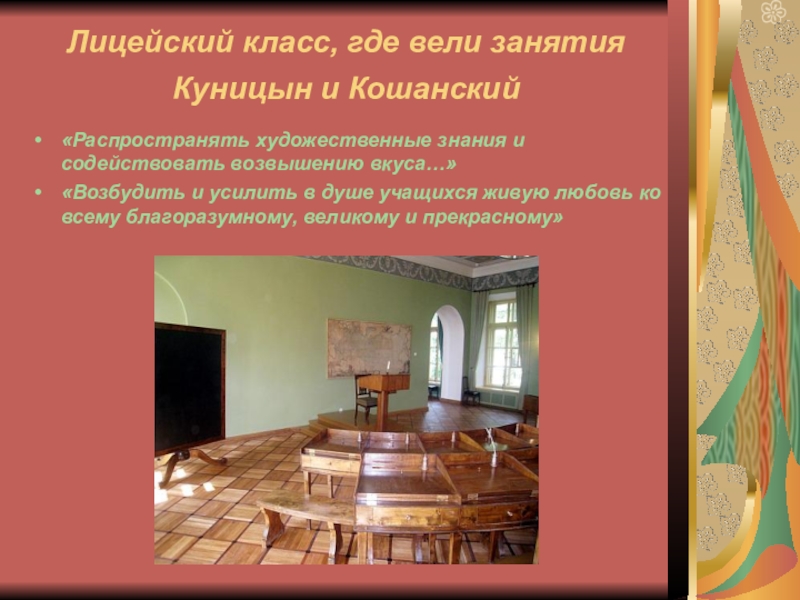 Лицейский класс, где вели занятия Куницын и Кошанский

• «Распространять художественные знания и содействовать возвышению вкуса…»
• «Возбудить и усилить в душе учащихся живую любовь ко всему благоразумному, великому и прекрасному»